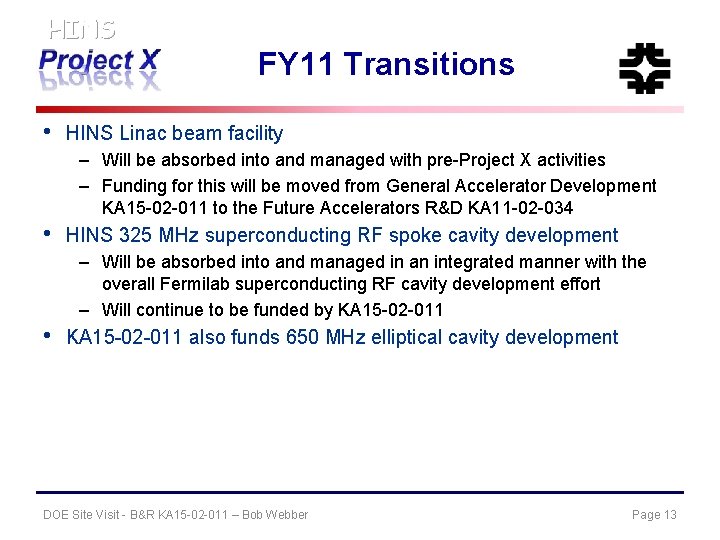 HINS

Project X

FY11 Transitions

• HINS Linac beam facility
  – Will be absorbed into and managed with pre-Project X activities
  – Funding for this will be moved from General Accelerator Development KA15-02-011 to the Future Accelerators R&D KA11-02-034
• HINS 325 MHz superconducting RF spoke cavity development
  – Will be absorbed into and managed in an integrated manner with the overall Fermilab superconducting RF cavity development effort
  – Will continue to be funded by KA15-02-011
• KA15-02-011 also funds 650 MHz elliptical cavity development

DOE Site Visit - B&R KA15-02-011 – Bob Webber

Page 13